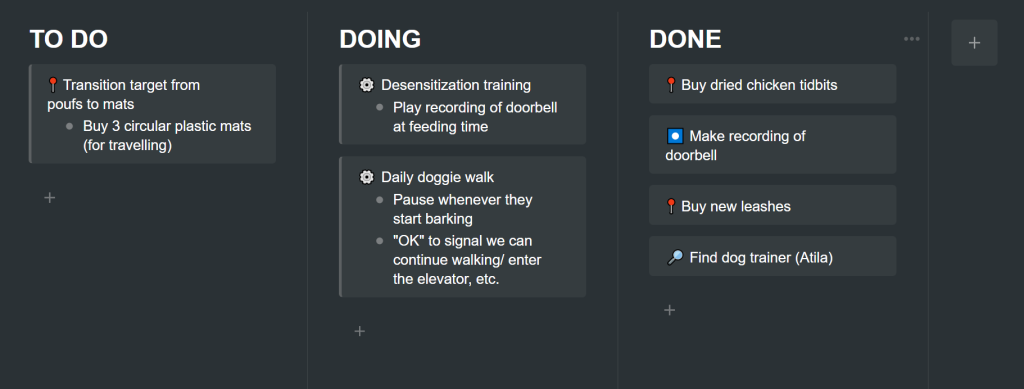 TO DO

📍 Transition target from poufs to mats
- Buy 3 circular plastic mats (for travelling)

+

DOING

⚙ Desensitization training
- Play recording of doorbell at feeding time

⚙ Daily doggie walk
- Pause whenever they start barking
- "OK" to signal we can continue walking/ enter the elevator, etc.

+

DONE

...

📍 Buy dried chicken tidbits

⏺ Make recording of doorbell

📍 Buy new leashes

🔎 Find dog trainer (Atila)

+

+